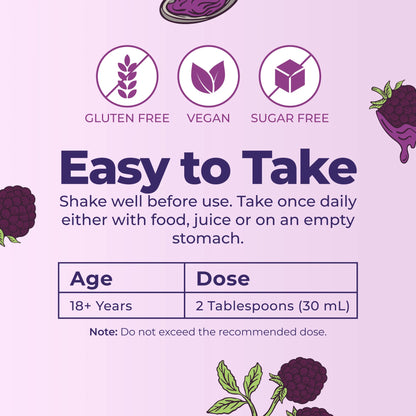 GLUTEN FREE
VEGAN
SUGAR FREE

Easy to Take

Shake well before use. Take once daily either with food, juice or on an empty stomach.

| Age | Dose |
|---|---|
| 18+ Years | 2 Tablespoons (30 mL) |

Note: Do not exceed the recommended dose.